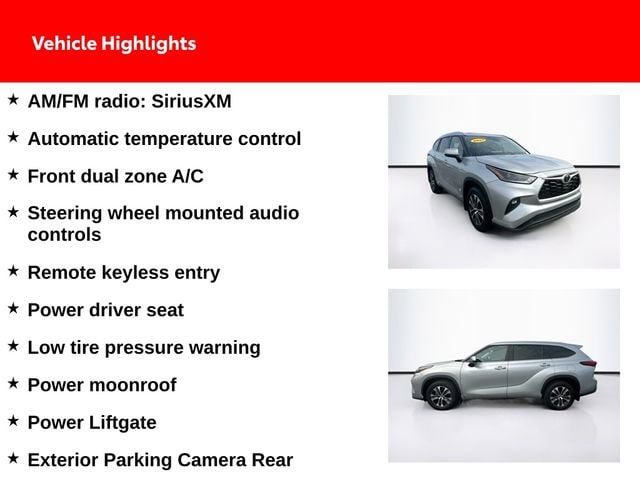 Vehicle Highlights

★ AM/FM radio: SiriusXM

★ Automatic temperature control

★ Front dual zone A/C

★ Steering wheel mounted audio controls

★ Remote keyless entry

★ Power driver seat

★ Low tire pressure warning

★ Power moonroof

★ Power Liftgate

★ Exterior Parking Camera Rear